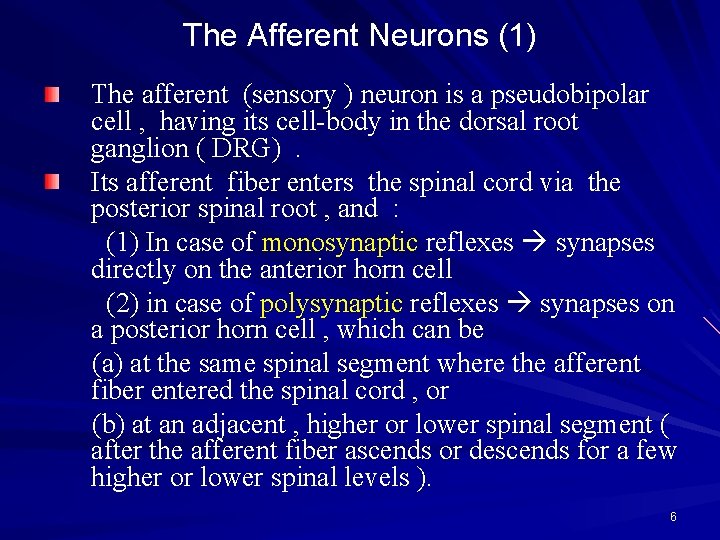 The Afferent Neurons (1)

The afferent (sensory ) neuron is a pseudobipolar cell , having its cell-body in the dorsal root ganglion ( DRG) .

Its afferent fiber enters the spinal cord via the posterior spinal root , and :

(1) In case of monosynaptic reflexes → synapses directly on the anterior horn cell

(2) in case of polysynaptic reflexes → synapses on a posterior horn cell , which can be

(a) at the same spinal segment where the afferent fiber entered the spinal cord , or

(b) at an adjacent , higher or lower spinal segment ( after the afferent fiber ascends or descends for a few higher or lower spinal levels ).

6